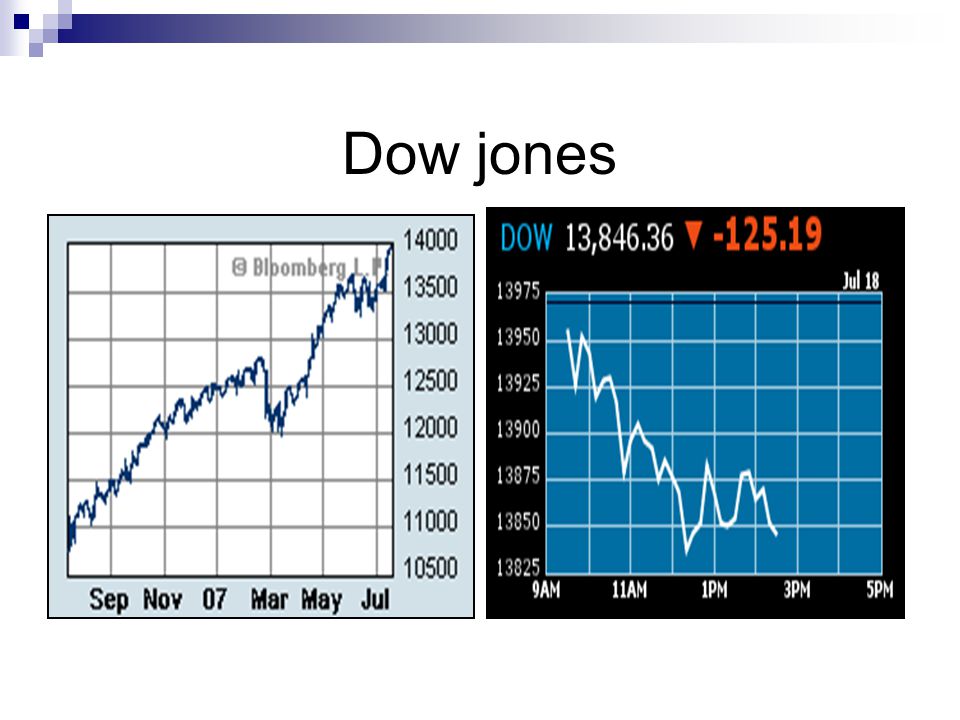 Dow jones

© Bloomberg L.P.

14000
13500
13000
12500
12000
11500
11000
10500

Sep Nov 07 Mar May Jul

DOW 13,846.36 ▼ -125.19

Jul 18

13975
13950
13925
13900
13875
13850
13825

9AM 11AM 1PM 3PM 5PM